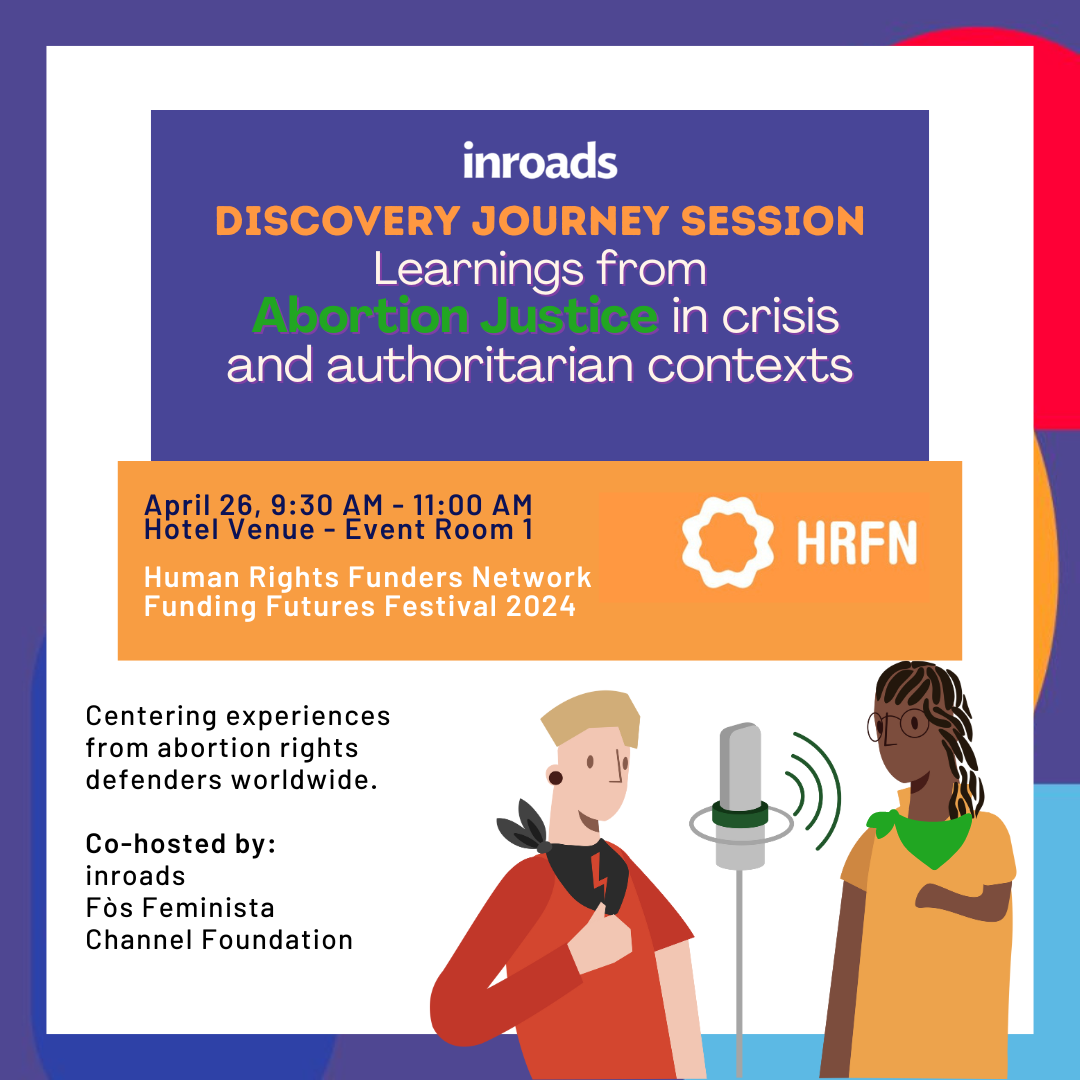 inroads

DISCOVERY JOURNEY SESSION

Learnings from Abortion Justice in crisis and authoritarian contexts

April 26, 9:30 AM - 11:00 AM
Hotel Venue - Event Room 1

Human Rights Funders Network
Funding Futures Festival 2024

HRFN

Centering experiences from abortion rights defenders worldwide.

Co-hosted by:
inroads
Fòs Feminista
Channel Foundation